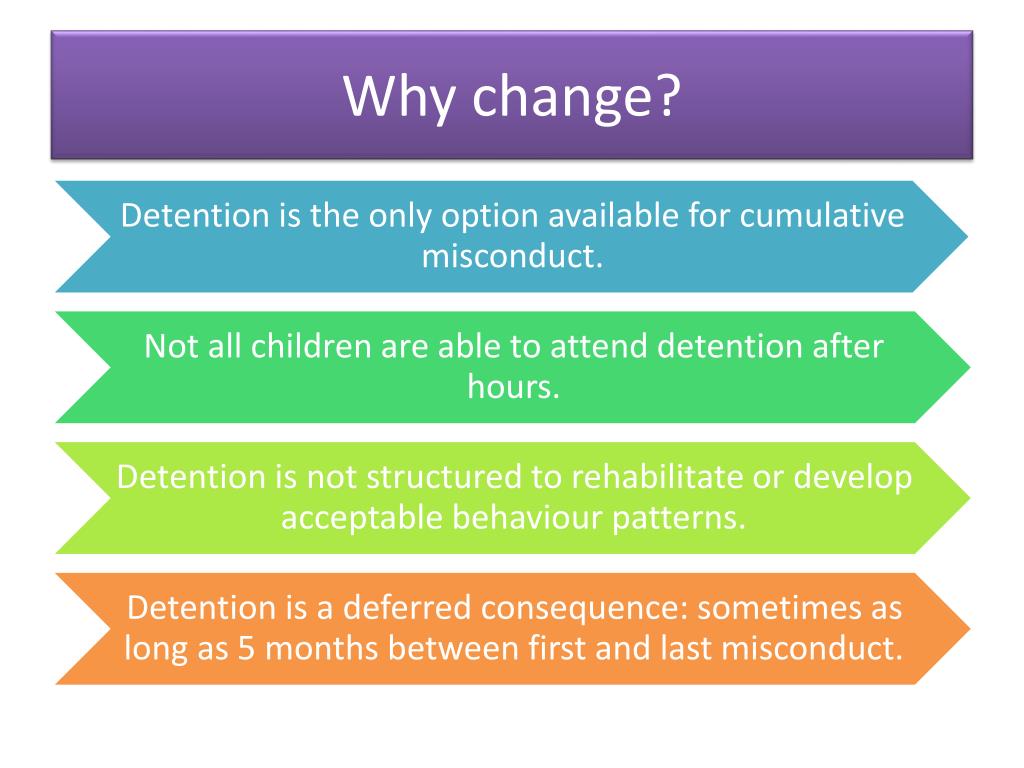 Why change?

Detention is the only option available for cumulative misconduct.

Not all children are able to attend detention after hours.

Detention is not structured to rehabilitate or develop acceptable behaviour patterns.

Detention is a deferred consequence: sometimes as long as 5 months between first and last misconduct.